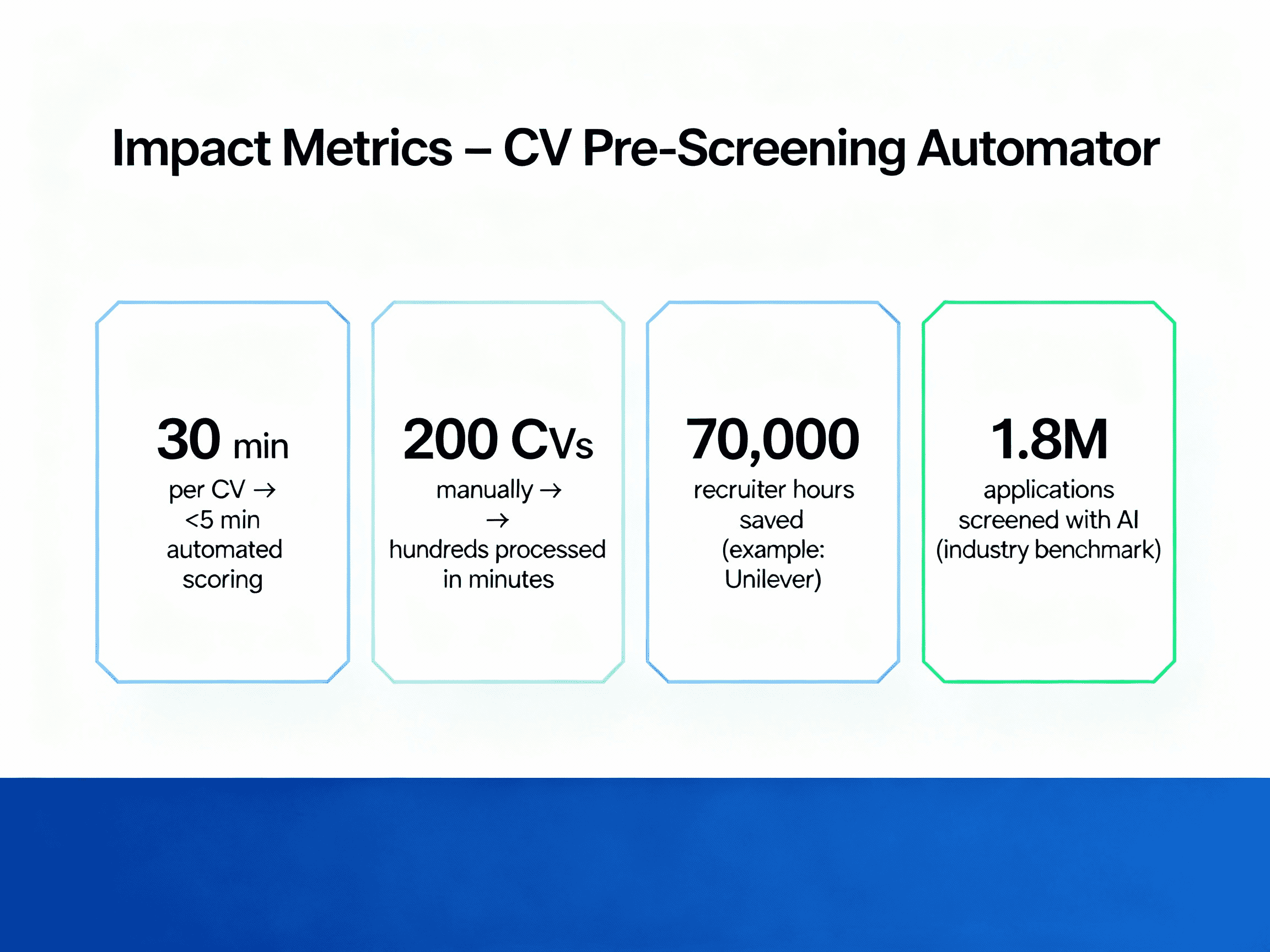 Impact Metrics – CV Pre-Screening Automator

30 min
per CV → <5 min automated scoring

200 CVs
manually → → hundreds processed in minutes

70,000
recruiter hours saved (example: Unilever)

1.8M
applications screened with AI (industry benchmark)